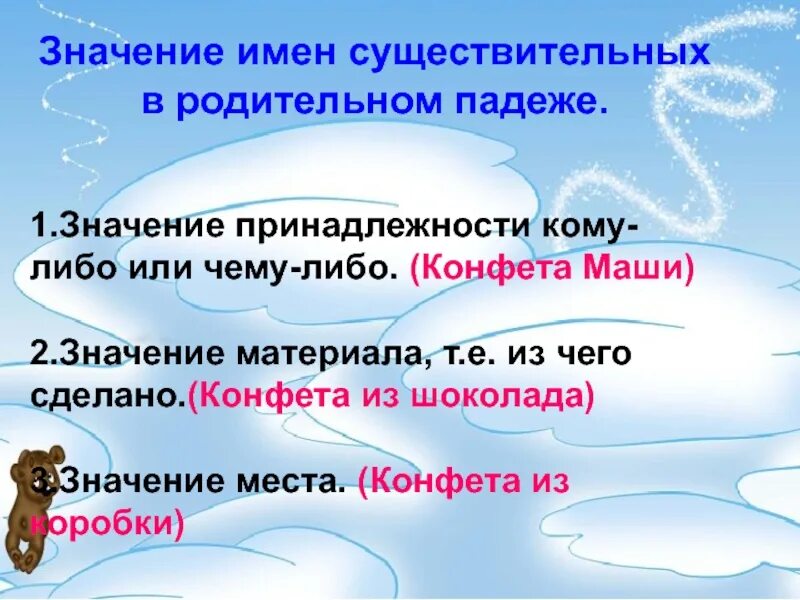 Значение имен существительных в родительном падеже.

1.Значение принадлежности кому-либо или чему-либо. (Конфета Маши)

2.Значение материала, т.е. из чего сделано.(Конфета из шоколада)

3.Значение места. (Конфета из коробки)